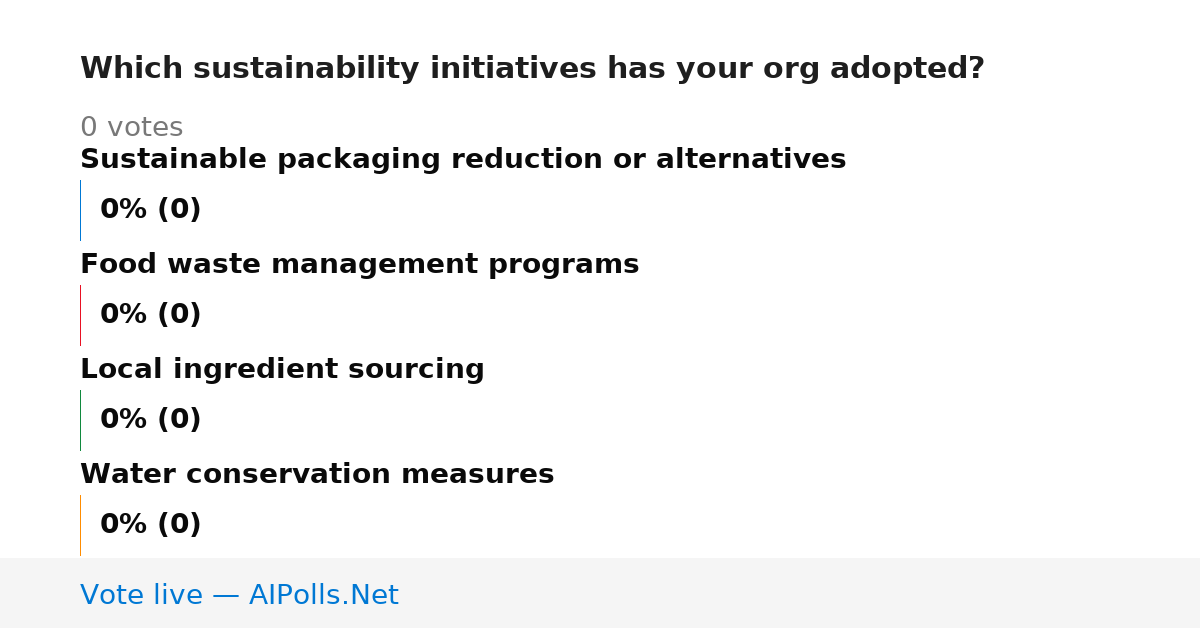 Which sustainability initiatives has your org adopted?

0 votes

Sustainable packaging reduction or alternatives

0% (0)

Food waste management programs

0% (0)

Local ingredient sourcing

0% (0)

Water conservation measures

0% (0)

Vote live — AIPolls.Net